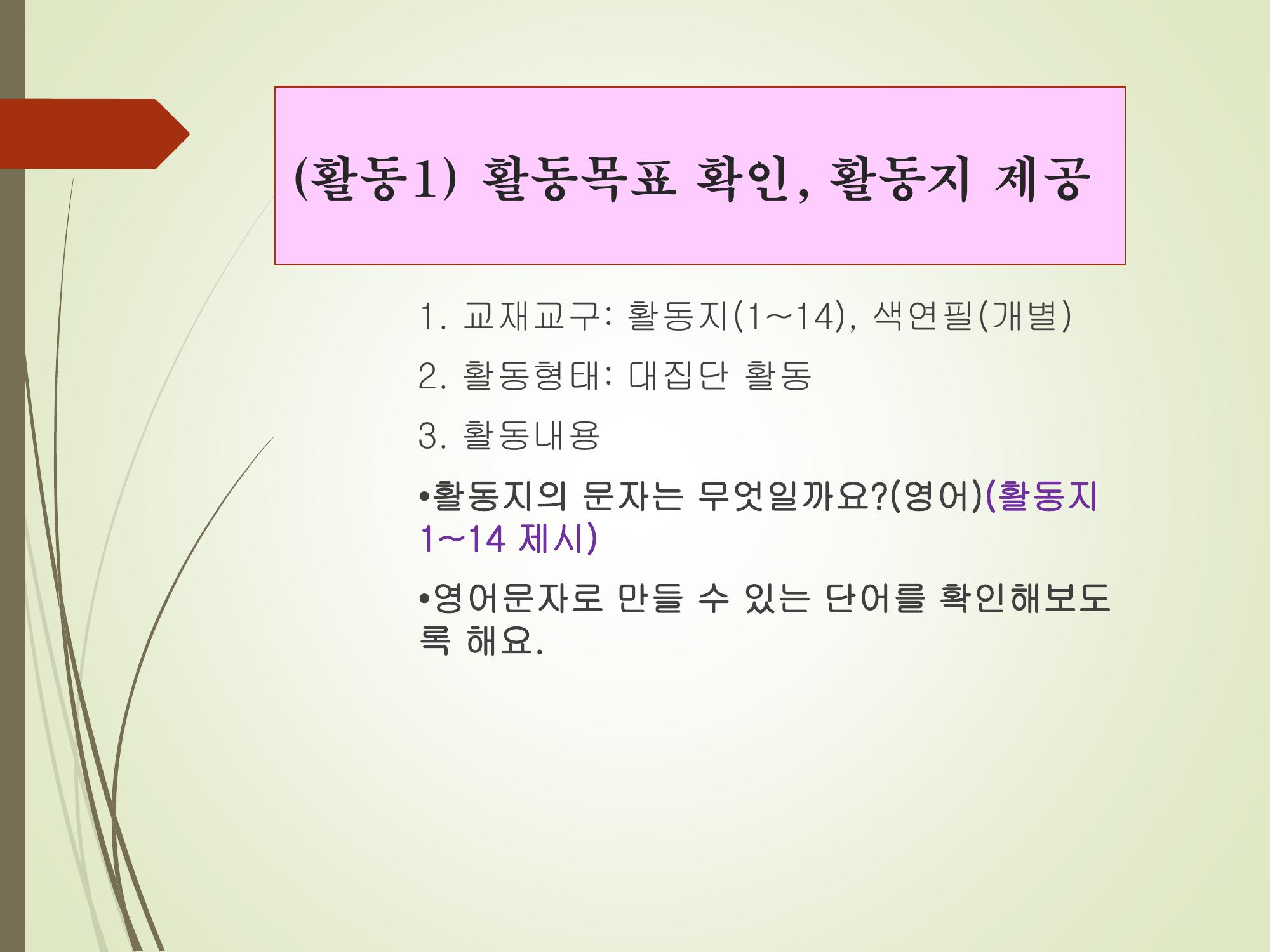 (활동1) 활동목표 확인, 활동지 제공

1. 교재교구: 활동지(1~14), 색연필(개별)

2. 활동형태: 대집단 활동

3. 활동내용

•활동지의 문자는 무엇일까요?(영어)(활동지 1~14 제시)

•영어문자로 만들 수 있는 단어를 확인해보도록 해요.